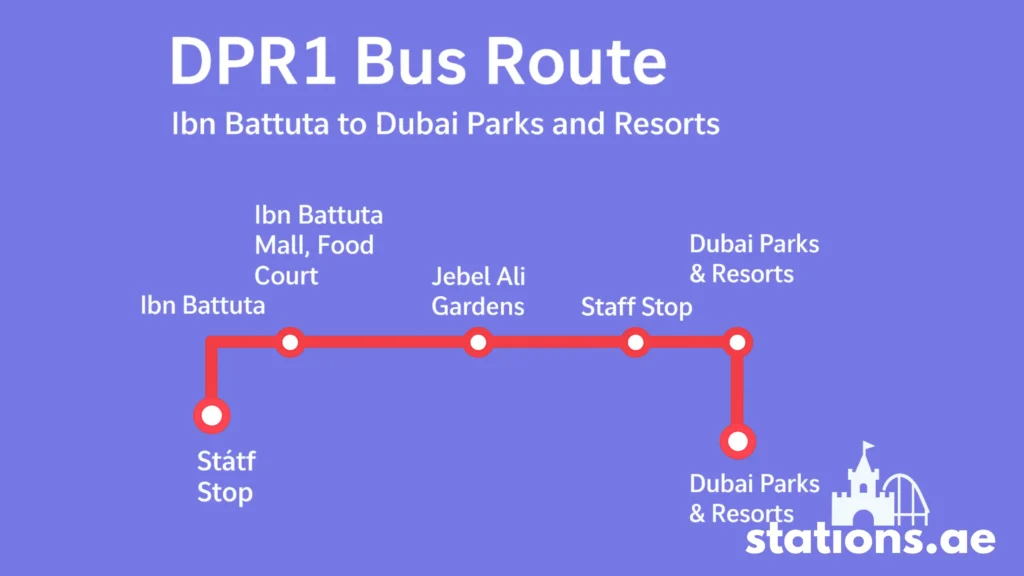 DPR1 Bus Route

Ibn Battuta to Dubai Parks and Resorts

Ibn Battuta

Ibn Battuta Mall, Food Court

Jebel Ali Gardens

Staff Stop

Dubai Parks & Resorts

Státf Stop

Dubai Parks & Resorts

stations.ae